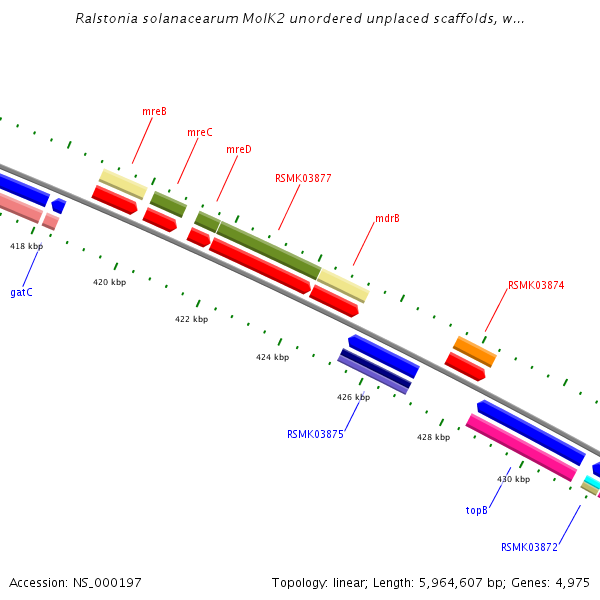 Ralstonia solanacearum MolK2 unordered unplaced scaffolds, w...

mreB
mreC
mreD
RSMK03877
mdrB
RSMK03874

418 kbp
gatC
420 kbp
422 kbp
424 kbp
426 kbp
RSMK03875
428 kbp
430 kbp
topB
RSMK03872

Accession: NS_000197
Topology: linear; Length: 5,964,607 bp; Genes: 4,975